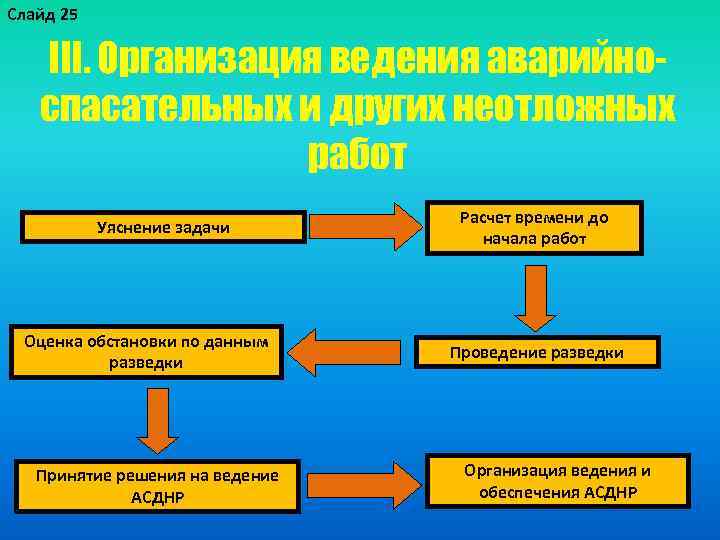 Слайд 25

III. Организация ведения аварийно-спасательных и других неотложных работ

Уяснение задачи

Расчет времени до начала работ

Проведение разведки

Оценка обстановки по данным разведки

Принятие решения на ведение АСДНР

Организация ведения и обеспечения АСДНР